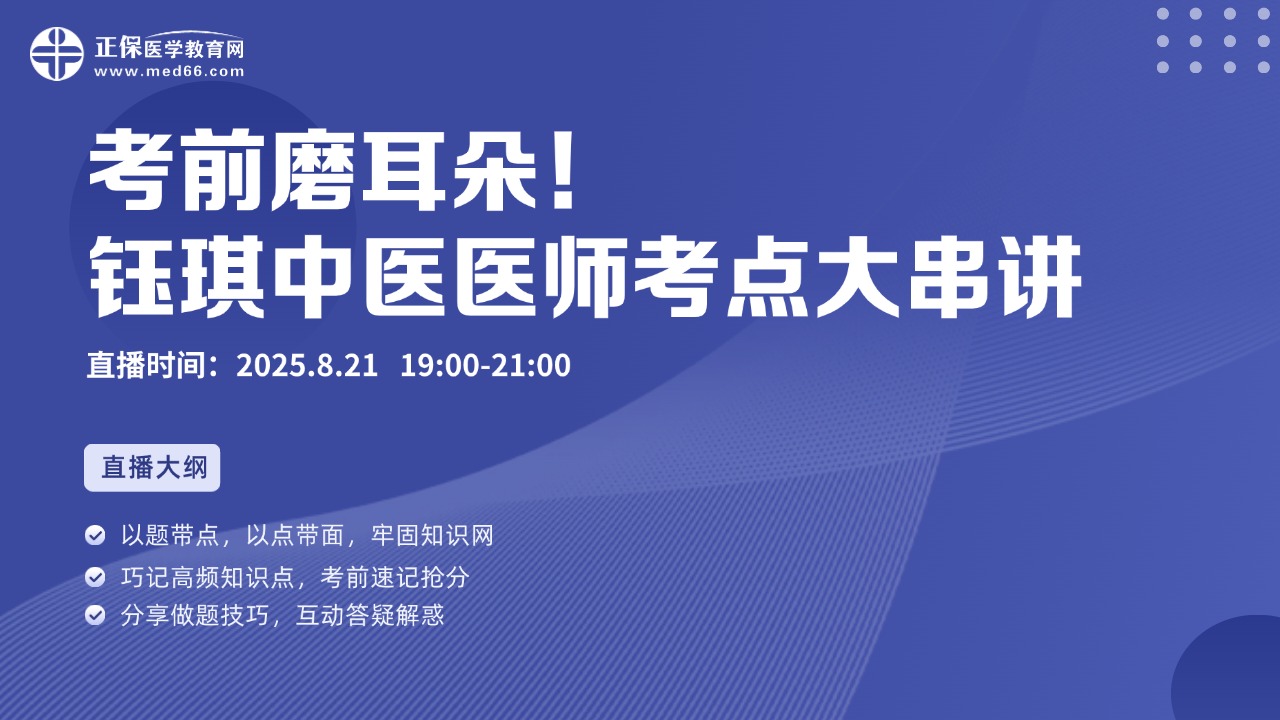 正保医学教育网
www.med66.com

考前磨耳朵！
钰琪中医医师考点大串讲

直播时间：2025.8.21 19:00-21:00

直播大纲

以题带点，以点带面，牢固知识网
巧记高频知识点，考前速记抢分
分享做题技巧，互动答疑解惑